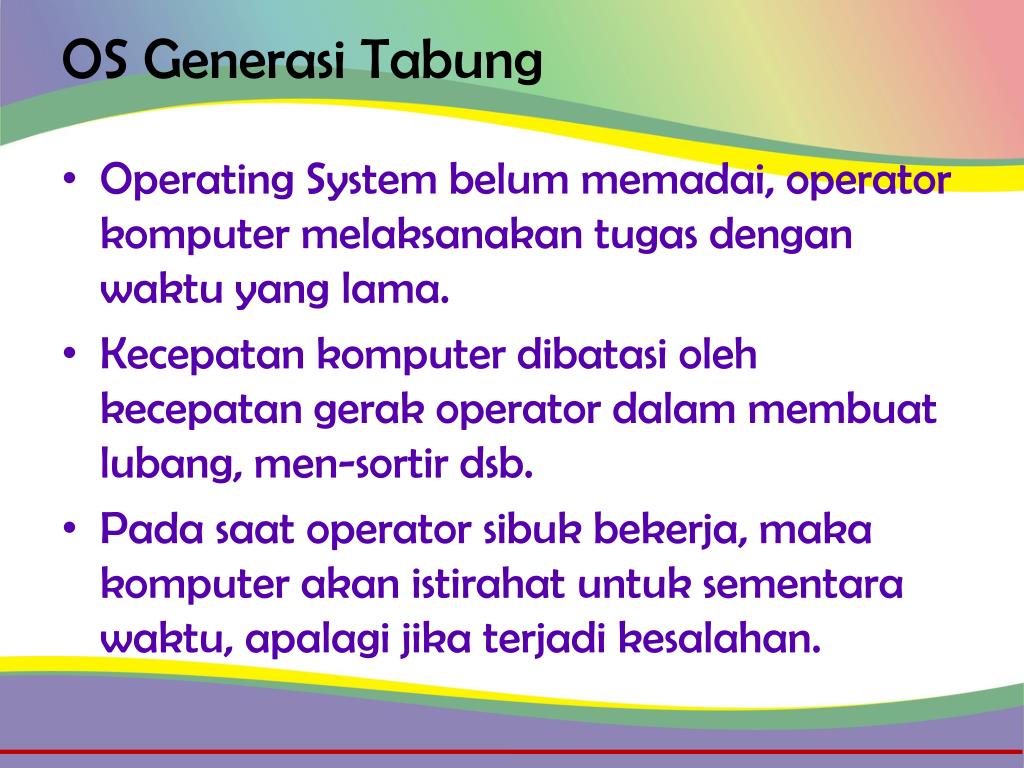 OS Generasi Tabung

• Operating System belum memadai, operator komputer melaksanakan tugas dengan waktu yang lama.
• Kecepatan komputer dibatasi oleh kecepatan gerak operator dalam membuat lubang, men-sortir dsb.
• Pada saat operator sibuk bekerja, maka komputer akan istirahat untuk sementara waktu, apalagi jika terjadi kesalahan.